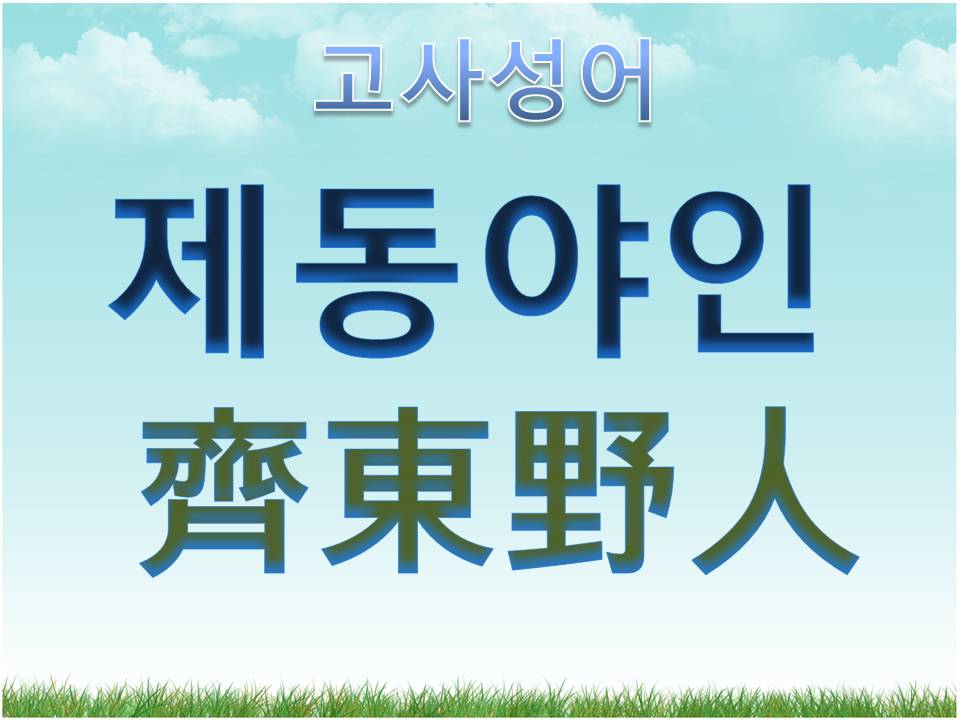 고사성어

제동야인
齊東野人